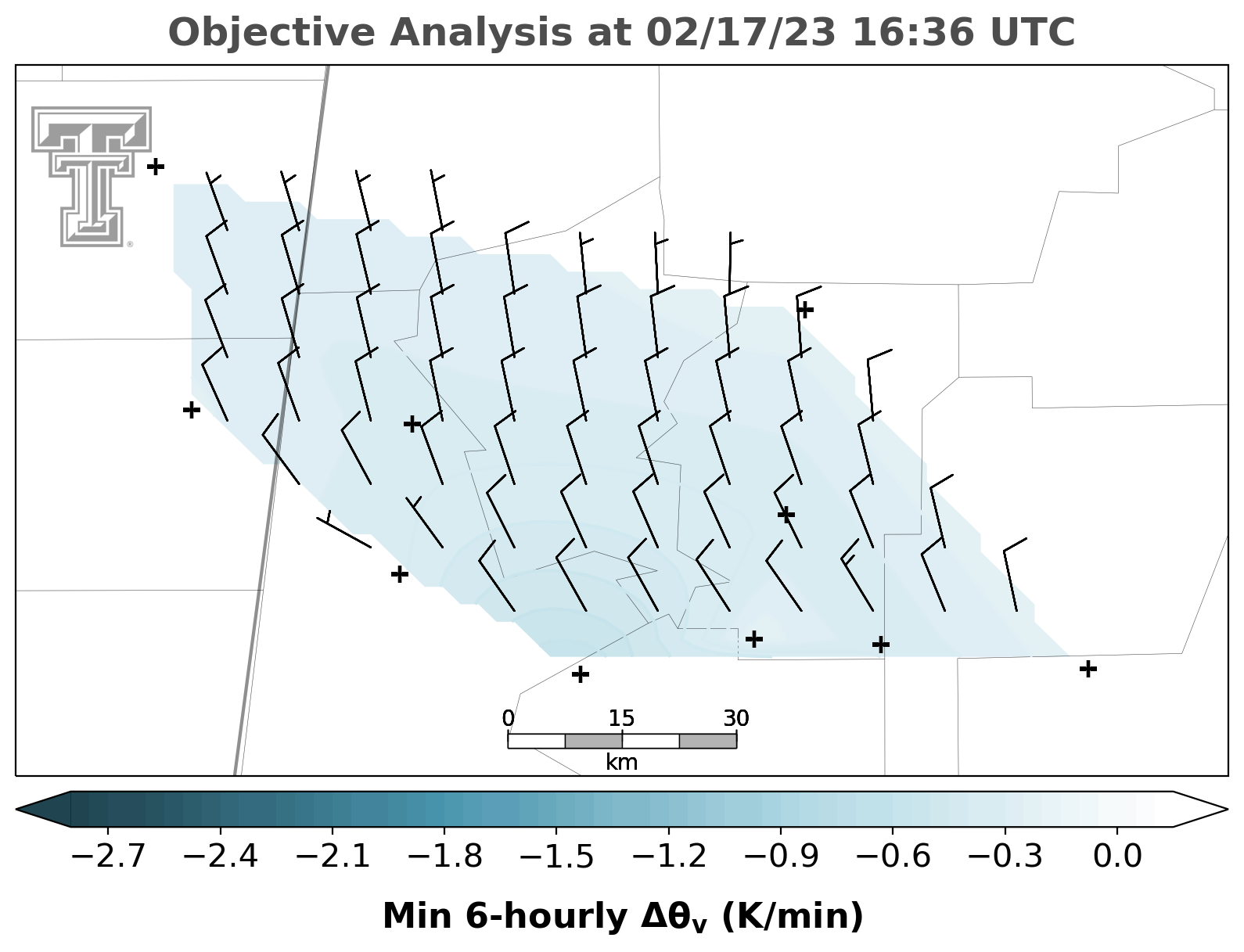 Objective Analysis at 02/17/23 16:36 UTC

0 15 30
km

−2.7 −2.4 −2.1 −1.8 −1.5 −1.2 −0.9 −0.6 −0.3 0.0

Min 6-hourly $\Delta\theta_v$ (K/min)